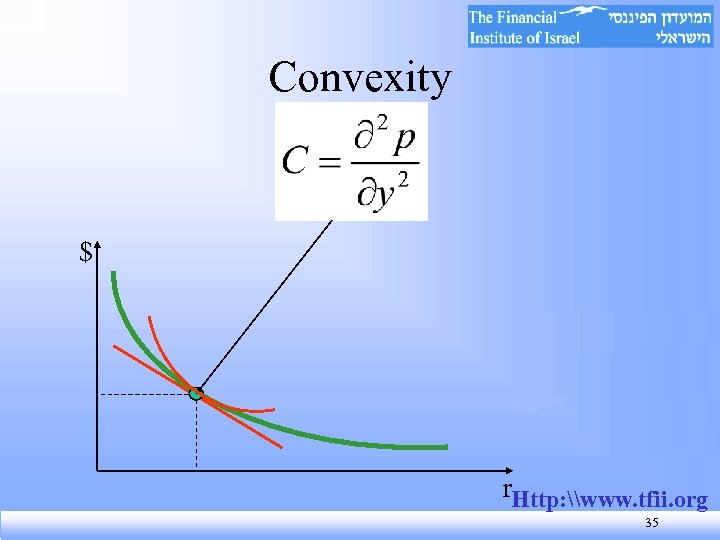 The Financial Institute of Israel
המועדון הפיננסי הישראלי

Convexity

$C = \frac{\partial^2 p}{\partial y^2}$

$

r

Http:\\www.tfii.org

35